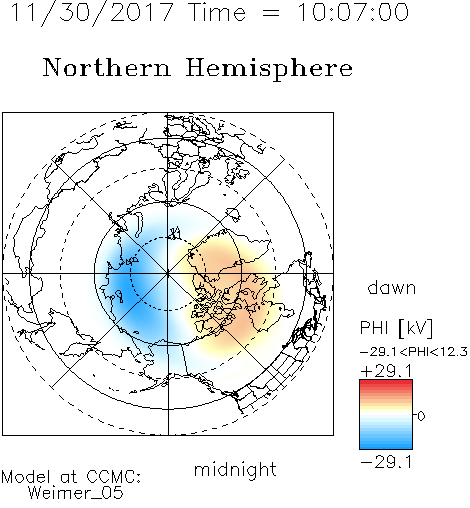 11/30/2017 Time = 10:07:00

Northern Hemisphere

dawn

PHI [kV]

-29.1<PHI<12.3

+29.1

0

-29.1

midnight

Model at CCMC:
Weimer_05